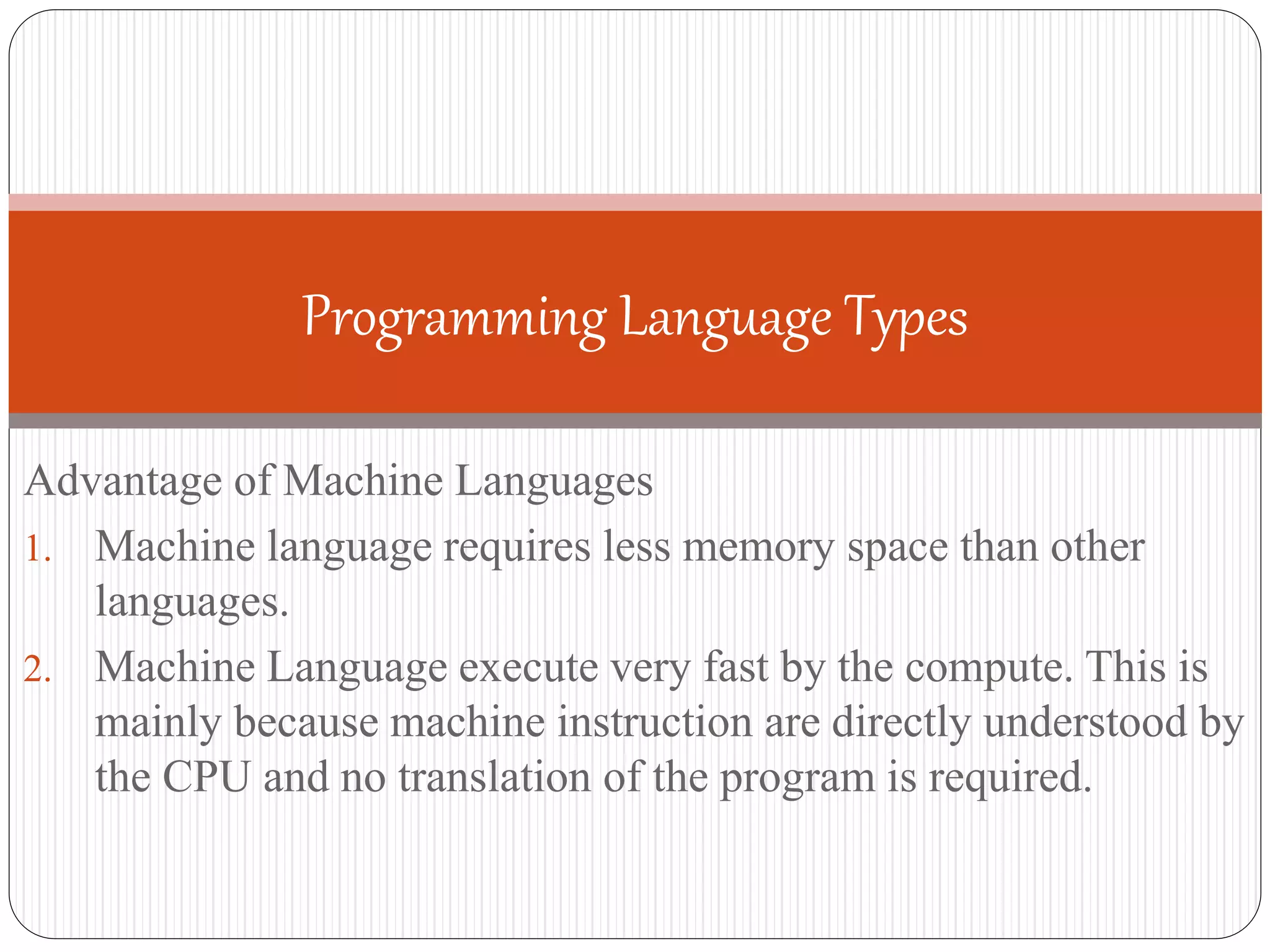 Programming Language Types

Advantage of Machine Languages

1. Machine language requires less memory space than other languages.
2. Machine Language execute very fast by the compute. This is mainly because machine instruction are directly understood by the CPU and no translation of the program is required.